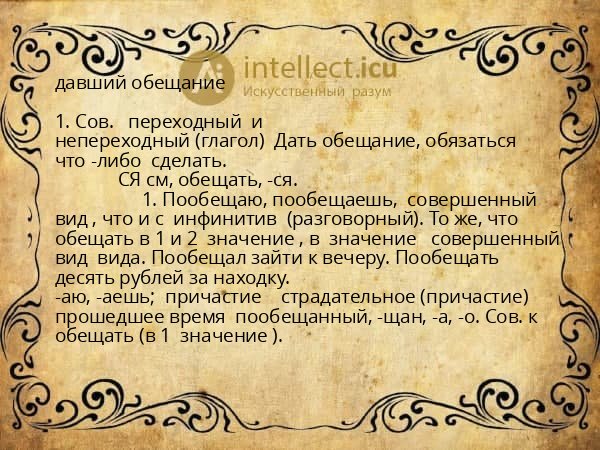 intellect.icu
Искусственный разум

давший обещание

1. Сов. переходный и непереходный (глагол) Дать обещание, обязаться что -либо сделать.

СЯ см, обещать, -ся.

1. Пообещаю, пообещаешь, совершенный вид , что и с инфинитив (разговорный). То же, что обещать в 1 и 2 значение , в значение совершенный вид вида. Пообещал зайти к вечеру. Пообещать десять рублей за находку.
-аю, -аешь; причастие страдательное (причастие) прошедшее время пообещанный, -щан, -а, -о. Сов. к обещать (в 1 значение ).